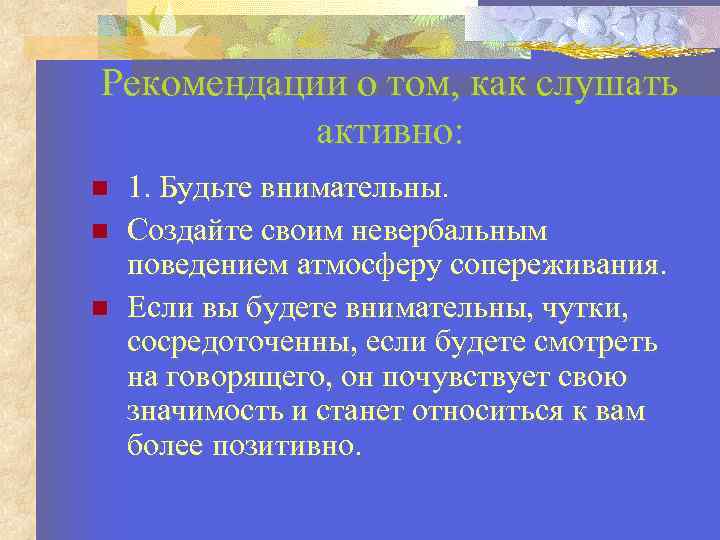 Рекомендации о том, как слушать активно:

1. Будьте внимательны.

Создайте своим невербальным поведением атмосферу сопереживания.

Если вы будете внимательны, чутки, сосредоточенны, если будете смотреть на говорящего, он почувствует свою значимость и станет относиться к вам более позитивно.